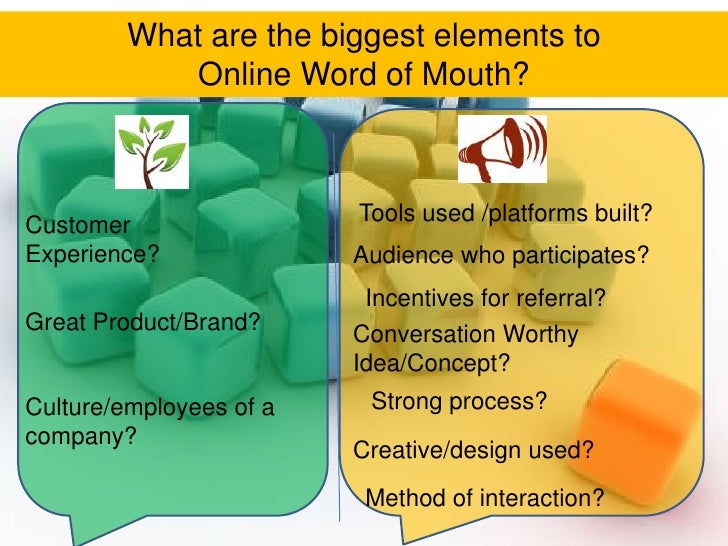 What are the biggest elements to Online Word of Mouth?

Customer Experience?

Great Product/Brand?

Culture/employees of a company?

Tools used /platforms built?

Audience who participates?

Incentives for referral?

Conversation Worthy Idea/Concept?

Strong process?

Creative/design used?

Method of interaction?